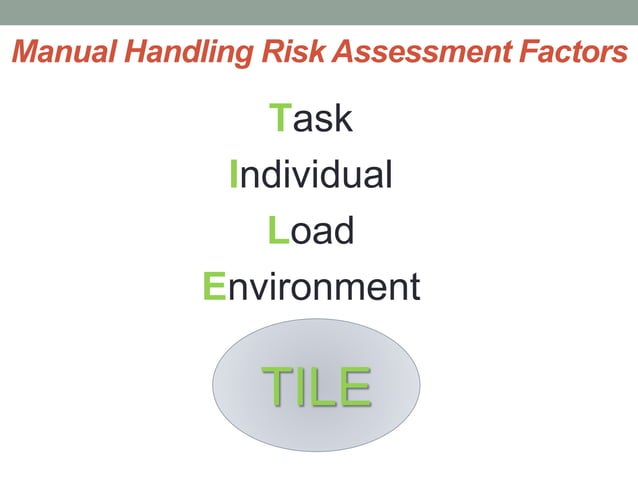 Manual Handling Risk Assessment Factors

Task
Individual
Load
Environment

TILE